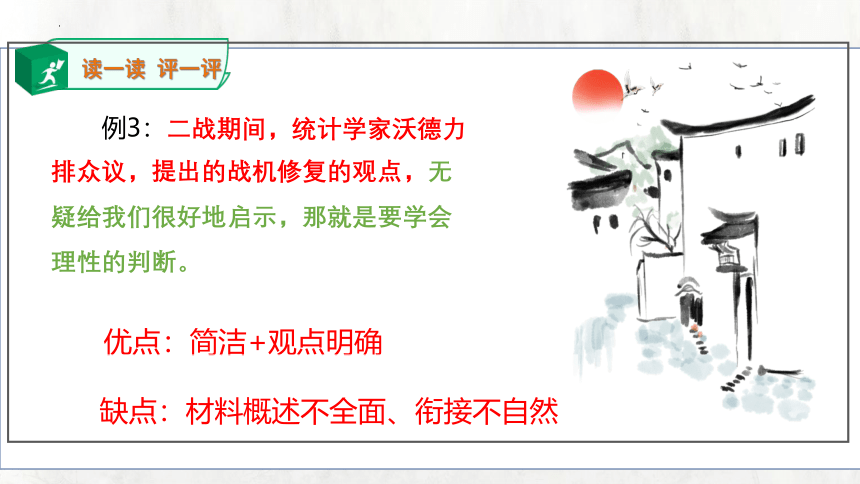 读一读 评一评

例3：二战期间，统计学家沃德力排众议，提出的战机修复的观点，无疑给我们很好地启示，那就是要学会理性的判断。

优点：简洁+观点明确

缺点：材料概述不全面、衔接不自然